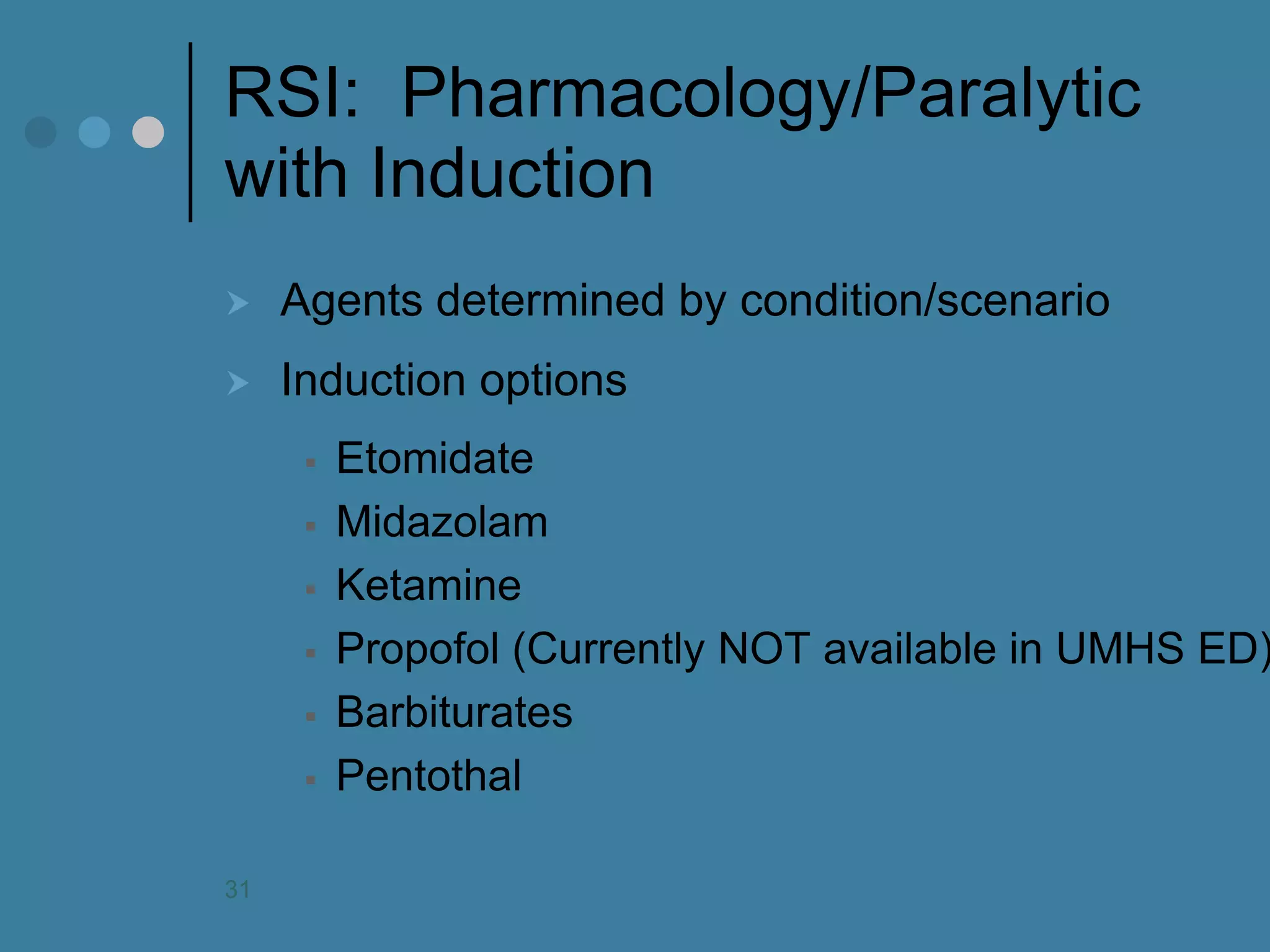 RSI: Pharmacology/Paralytic with Induction

Agents determined by condition/scenario

Induction options

Etomidate

Midazolam

Ketamine

Propofol (Currently NOT available in UMHS ED)

Barbiturates

Pentothal

31